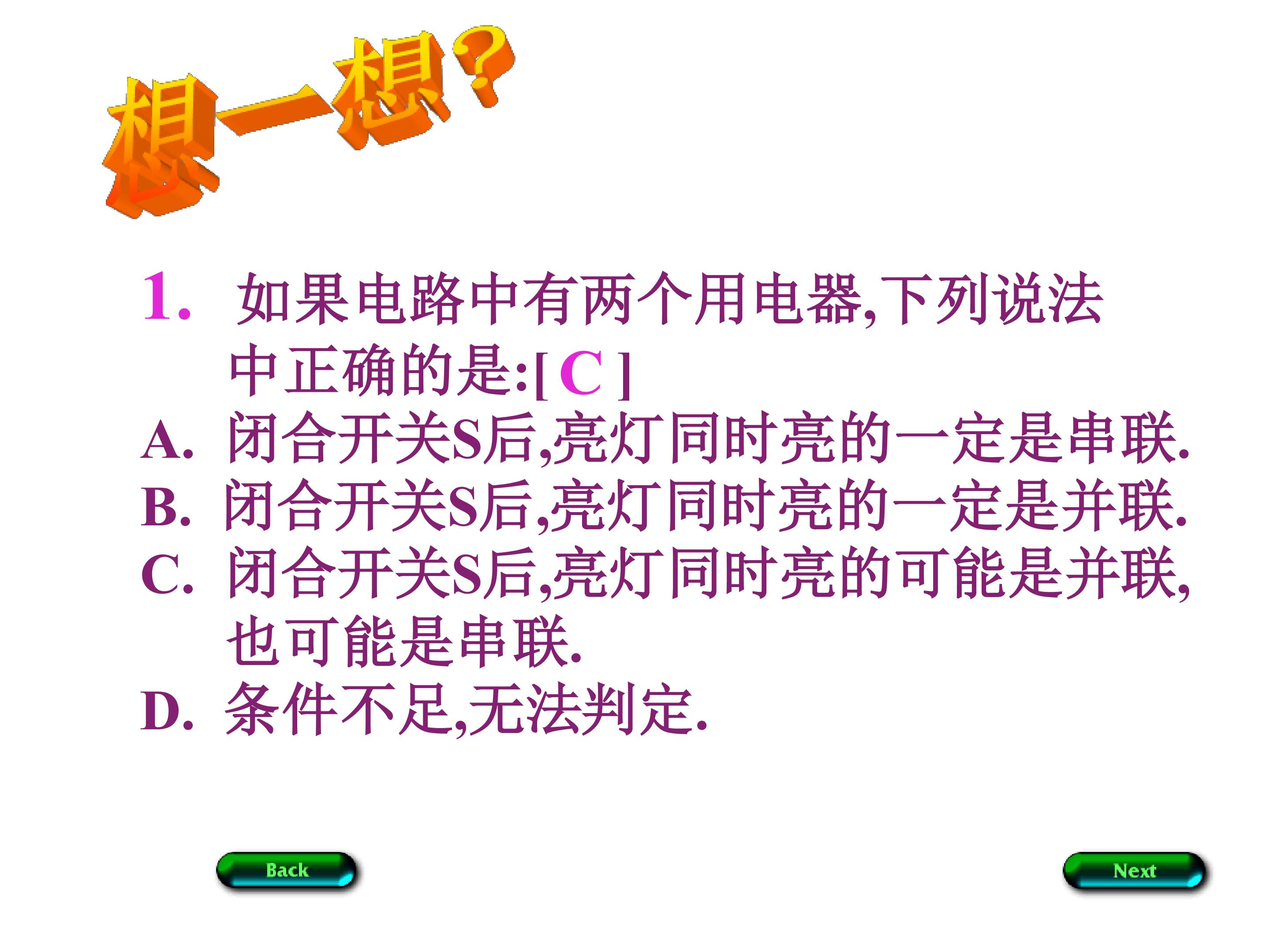 想一想?

1. 如果电路中有两个用电器,下列说法中正确的是:[ C ]

A. 闭合开关S后,亮灯同时亮的一定是串联.

B. 闭合开关S后,亮灯同时亮的一定是并联.

C. 闭合开关S后,亮灯同时亮的可能是并联,也可能是串联.

D. 条件不足,无法判定.

Back

Next